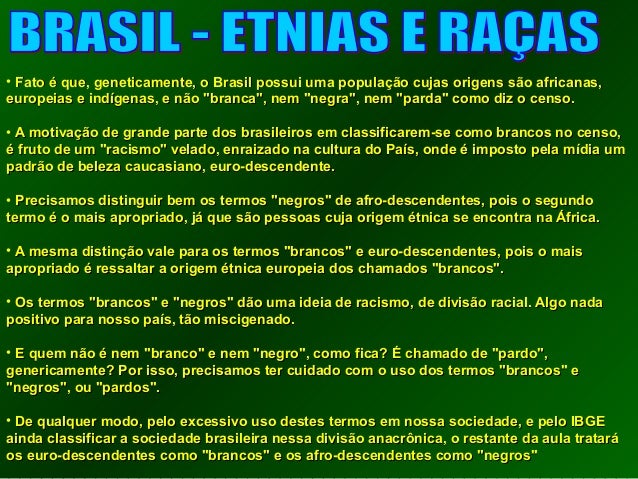 BRASIL - ETNIAS E RAÇAS

• Fato é que, geneticamente, o Brasil possui uma população cujas origens são africanas, europeias e indígenas, e não "branca", nem "negra", nem "parda" como diz o censo.

• A motivação de grande parte dos brasileiros em classificarem-se como brancos no censo, é fruto de um "racismo" velado, enraizado na cultura do País, onde é imposto pela mídia um padrão de beleza caucasiano, euro-descendente.

• Precisamos distinguir bem os termos "negros" de afro-descendentes, pois o segundo termo é o mais apropriado, já que são pessoas cuja origem étnica se encontra na África.

• A mesma distinção vale para os termos "brancos" e euro-descendentes, pois o mais apropriado é ressaltar a origem étnica europeia dos chamados "brancos".

• Os termos "brancos" e "negros" dão uma ideia de racismo, de divisão racial. Algo nada positivo para nosso país, tão miscigenado.

• E quem não é nem "branco" e nem "negro", como fica? É chamado de "pardo", genericamente? Por isso, precisamos ter cuidado com o uso dos termos "brancos" e "negros", ou "pardos".

• De qualquer modo, pelo excessivo uso destes termos em nossa sociedade, e pelo IBGE ainda classificar a sociedade brasileira nessa divisão anacrônica, o restante da aula tratará os euro-descendentes como "brancos" e os afro-descendentes como "negros"